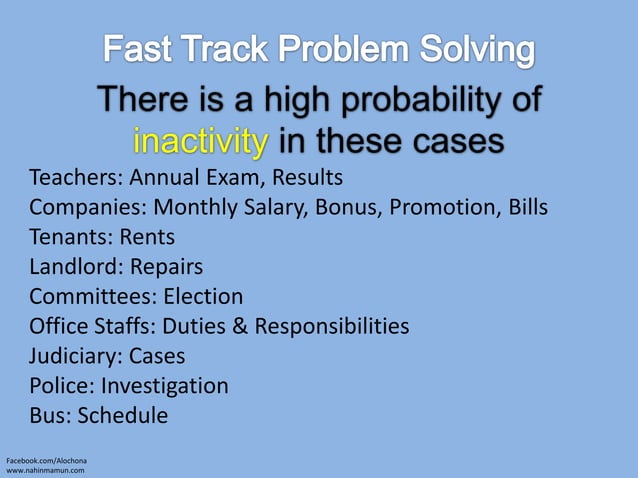 Fast Track Problem Solving

There is a high probability of inactivity in these cases

Teachers: Annual Exam, Results
Companies: Monthly Salary, Bonus, Promotion, Bills
Tenants: Rents
Landlord: Repairs
Committees: Election
Office Staffs: Duties & Responsibilities
Judiciary: Cases
Police: Investigation
Bus: Schedule

Facebook.com/Alochona
www.nahinmamun.com